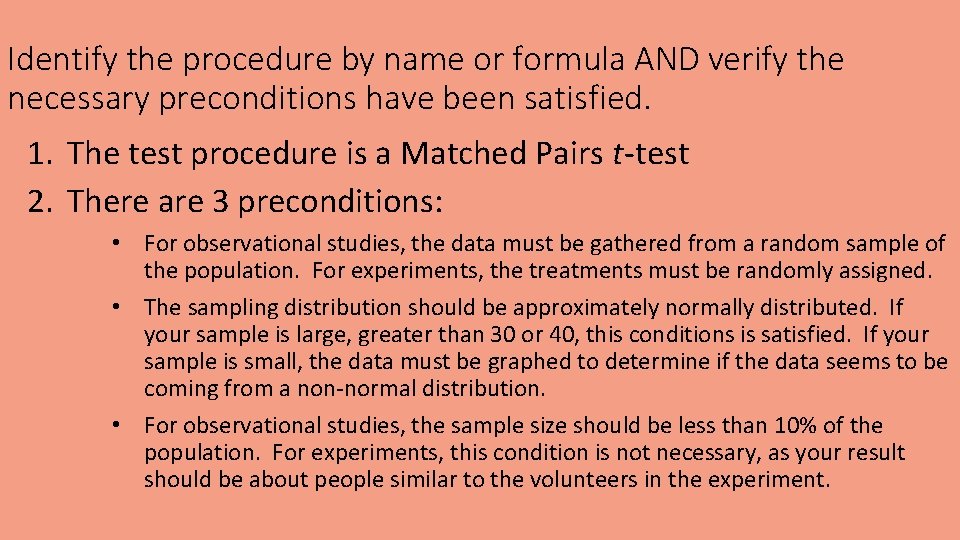 Identify the procedure by name or formula AND verify the necessary preconditions have been satisfied.

1. The test procedure is a Matched Pairs $t$-test
2. There are 3 preconditions:

• For observational studies, the data must be gathered from a random sample of the population. For experiments, the treatments must be randomly assigned.
• The sampling distribution should be approximately normally distributed. If your sample is large, greater than 30 or 40, this conditions is satisfied. If your sample is small, the data must be graphed to determine if the data seems to be coming from a non-normal distribution.
• For observational studies, the sample size should be less than 10% of the population. For experiments, this condition is not necessary, as your result should be about people similar to the volunteers in the experiment.